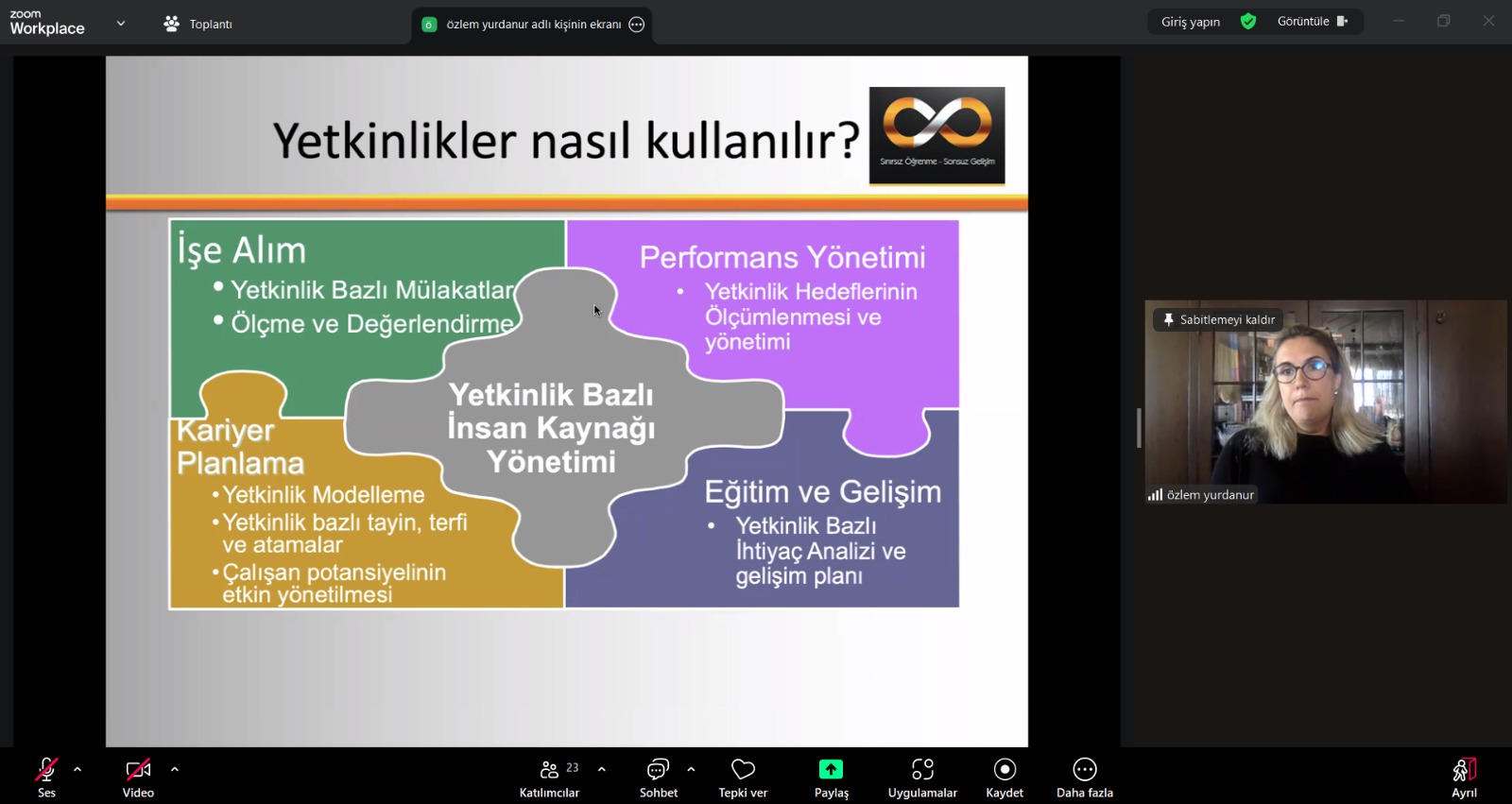 zoom
Workplace

Toplantı

ö özlem yurdanur adlı kişinin ekranı

Giriş yapın

Görüntüle

Yetkinlikler nasıl kullanılır?

Sınırsız Öğrenme - Sonsuz Gelişim

İşe Alım
• Yetkinlik Bazlı Mülakatlar
• Ölçme ve Değerlendirme

Performans Yönetimi
• Yetkinlik Hedeflerinin Ölçümlenmesi ve yönetimi

Yetkinlik Bazlı İnsan Kaynağı Yönetimi

Kariyer Planlama
• Yetkinlik Modelleme
• Yetkinlik bazlı tayin, terfi ve atamalar
• Çalışan potansiyelinin etkin yönetilmesi

Eğitim ve Gelişim
• Yetkinlik Bazlı İhtiyaç Analizi ve gelişim planı

Sabitlemeyi kaldır

özlem yurdanur

Ses
Video
23
Katılımcılar
Sohbet
Tepki ver
Paylaş
Uygulamalar
Kaydet
Daha fazla
Ayrıl